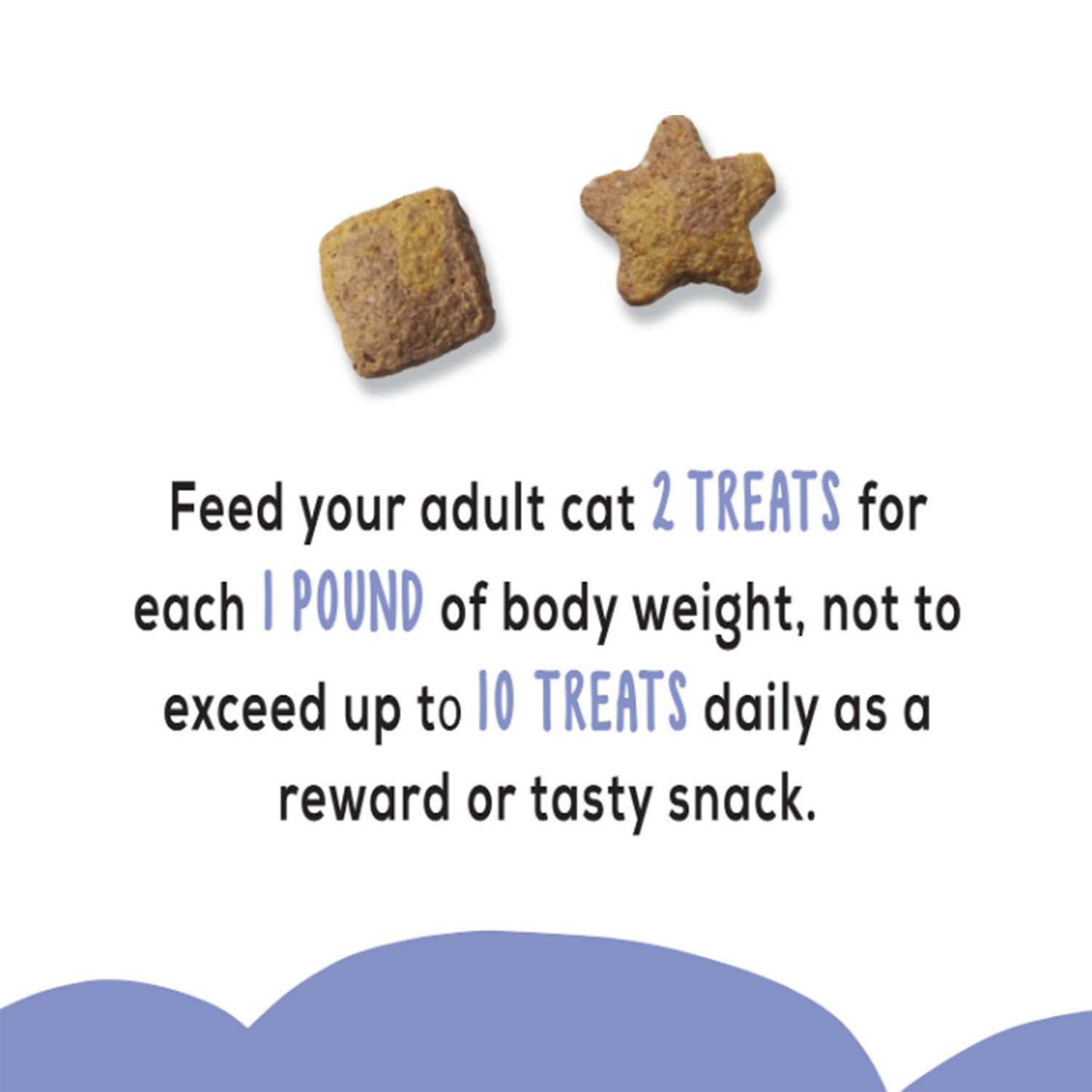 Feed your adult cat 2 TREATS for each 1 POUND of body weight, not to exceed up to 10 TREATS daily as a reward or tasty snack.